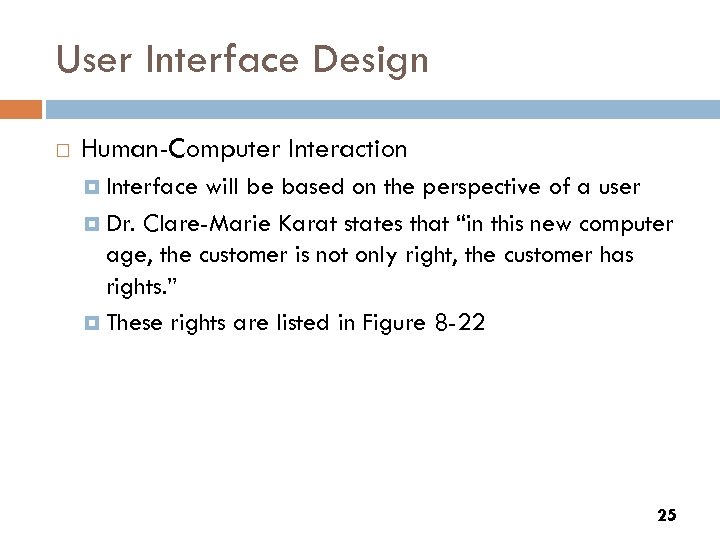 User Interface Design

Human-Computer Interaction

Interface will be based on the perspective of a user

Dr. Clare-Marie Karat states that “in this new computer age, the customer is not only right, the customer has rights.”

These rights are listed in Figure 8-22

25